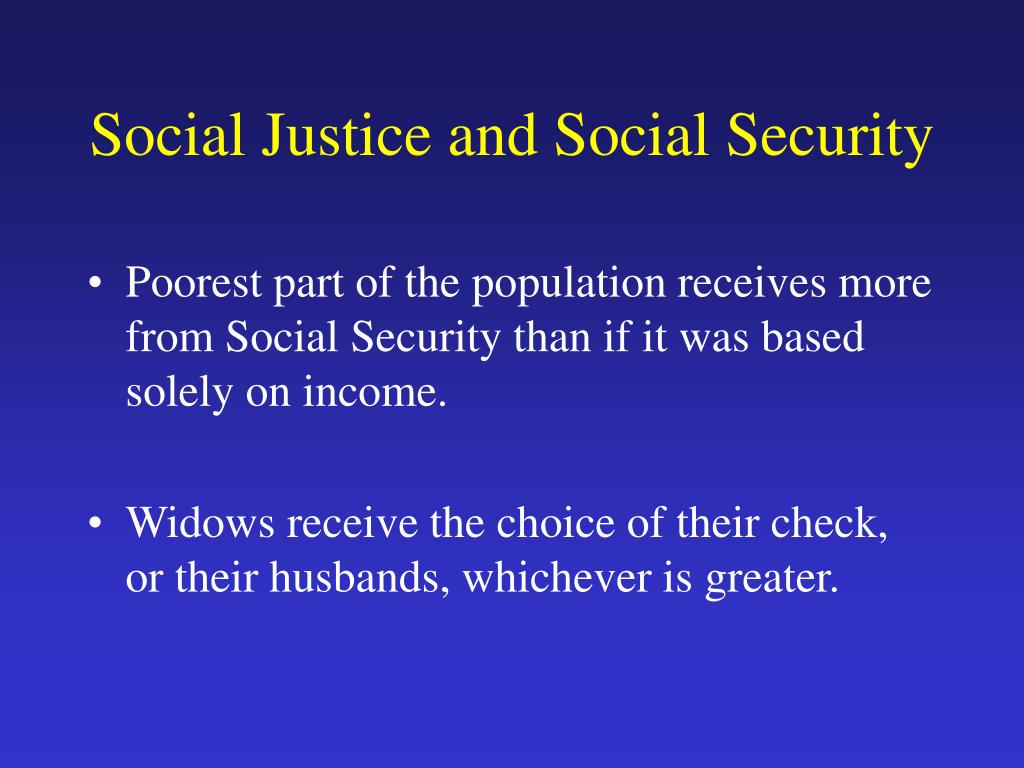 Social Justice and Social Security

• Poorest part of the population receives more from Social Security than if it was based solely on income.

• Widows receive the choice of their check, or their husbands, whichever is greater.